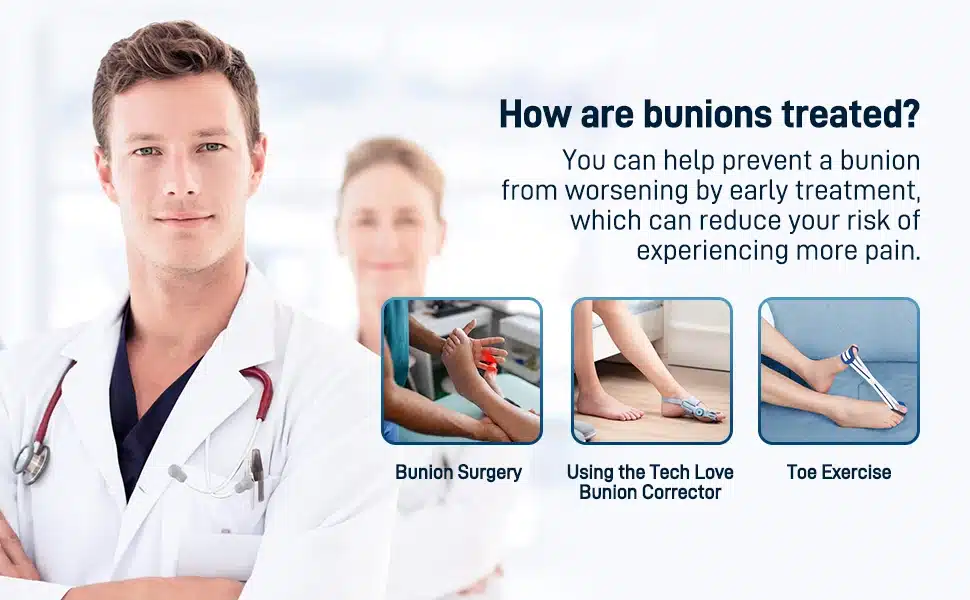 How are bunions treated?

You can help prevent a bunion from worsening by early treatment, which can reduce your risk of experiencing more pain.

Bunion Surgery

Using the Tech Love Bunion Corrector

Toe Exercise